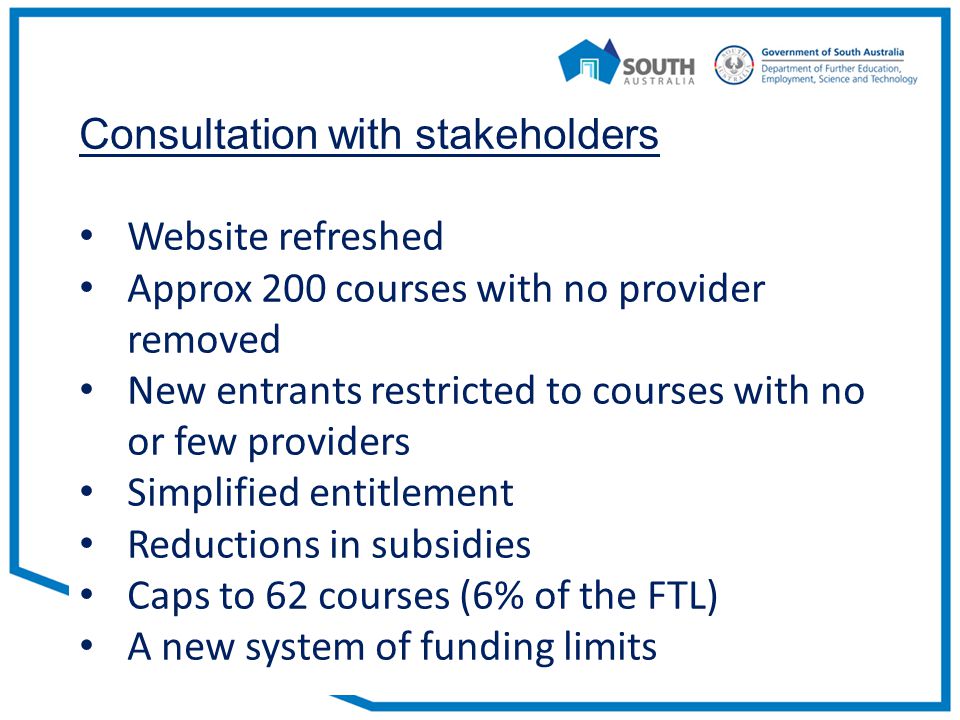 SOUTH
AUSTRALIA

Government of South Australia
Department of Further Education, Employment, Science and Technology

Consultation with stakeholders

• Website refreshed
• Approx 200 courses with no provider removed
• New entrants restricted to courses with no or few providers
• Simplified entitlement
• Reductions in subsidies
• Caps to 62 courses (6% of the FTL)
• A new system of funding limits